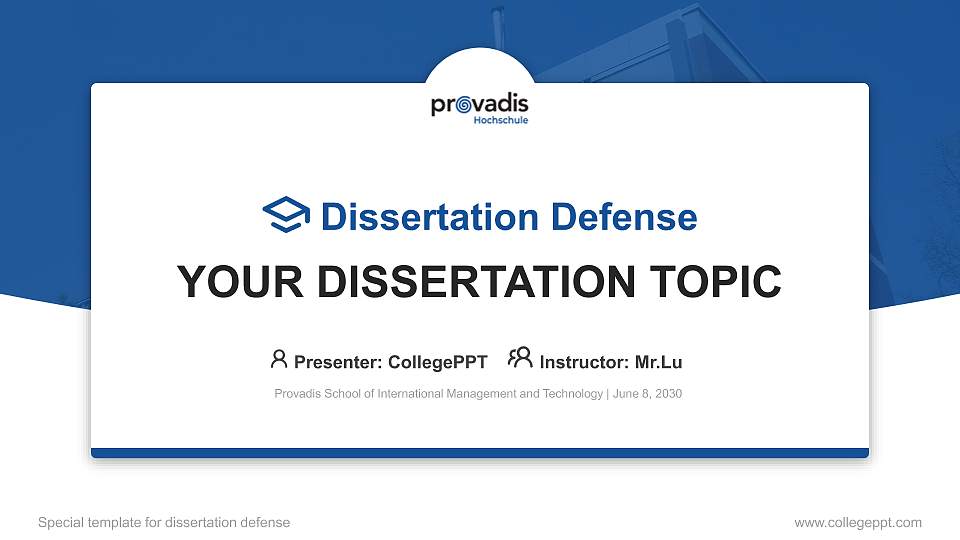 provadis
Hochschule

Dissertation Defense

YOUR DISSERTATION TOPIC

Presenter: CollegePPT Instructor: Mr.Lu

Provadis School of International Management and Technology | June 8, 2030

Special template for dissertation defense

www.collegeppt.com